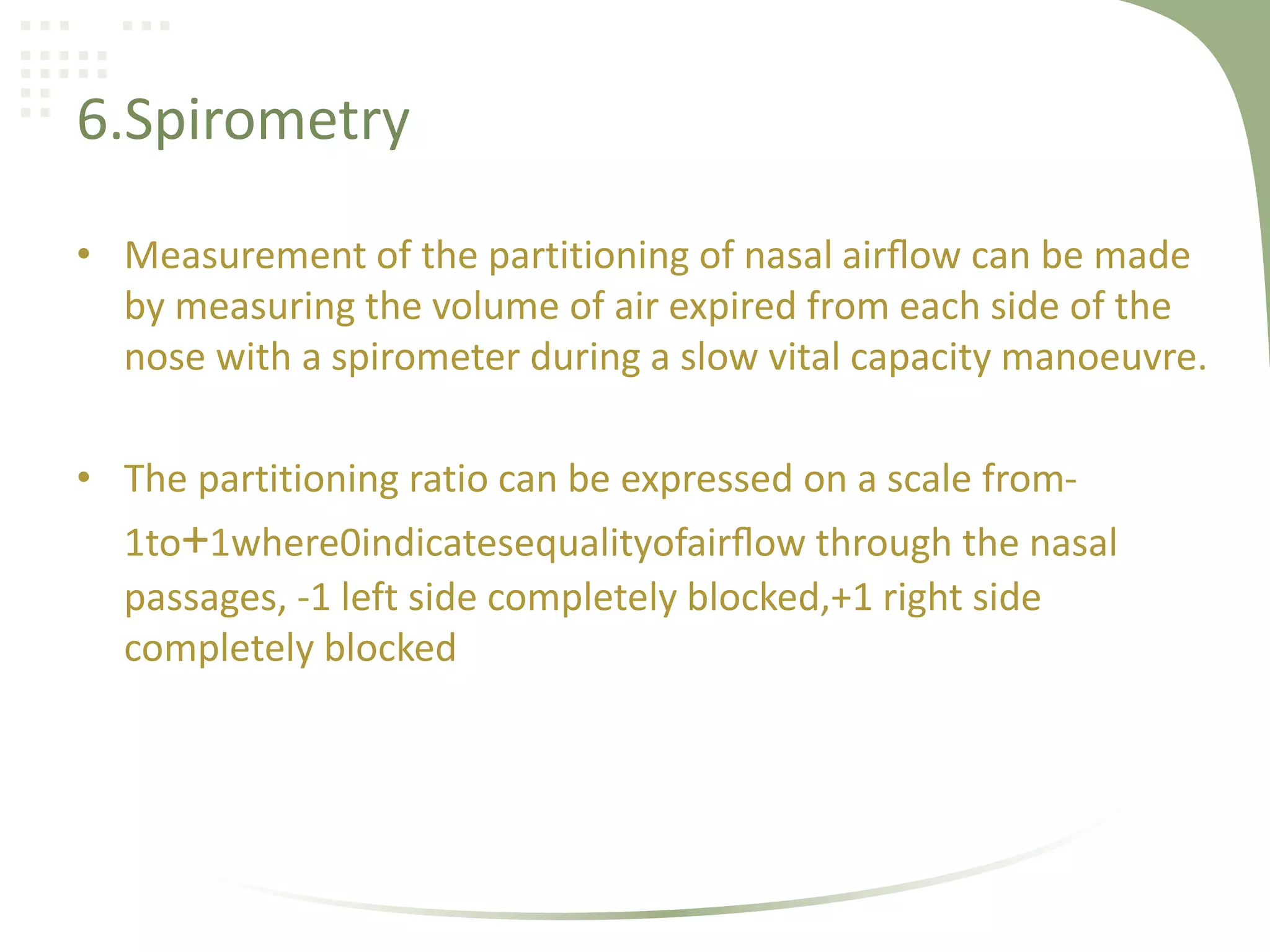 6.Spirometry

• Measurement of the partitioning of nasal airflow can be made by measuring the volume of air expired from each side of the nose with a spirometer during a slow vital capacity manoeuvre.

• The partitioning ratio can be expressed on a scale from-1to+1where0indicatesequalityofairflow through the nasal passages, -1 left side completely blocked,+1 right side completely blocked